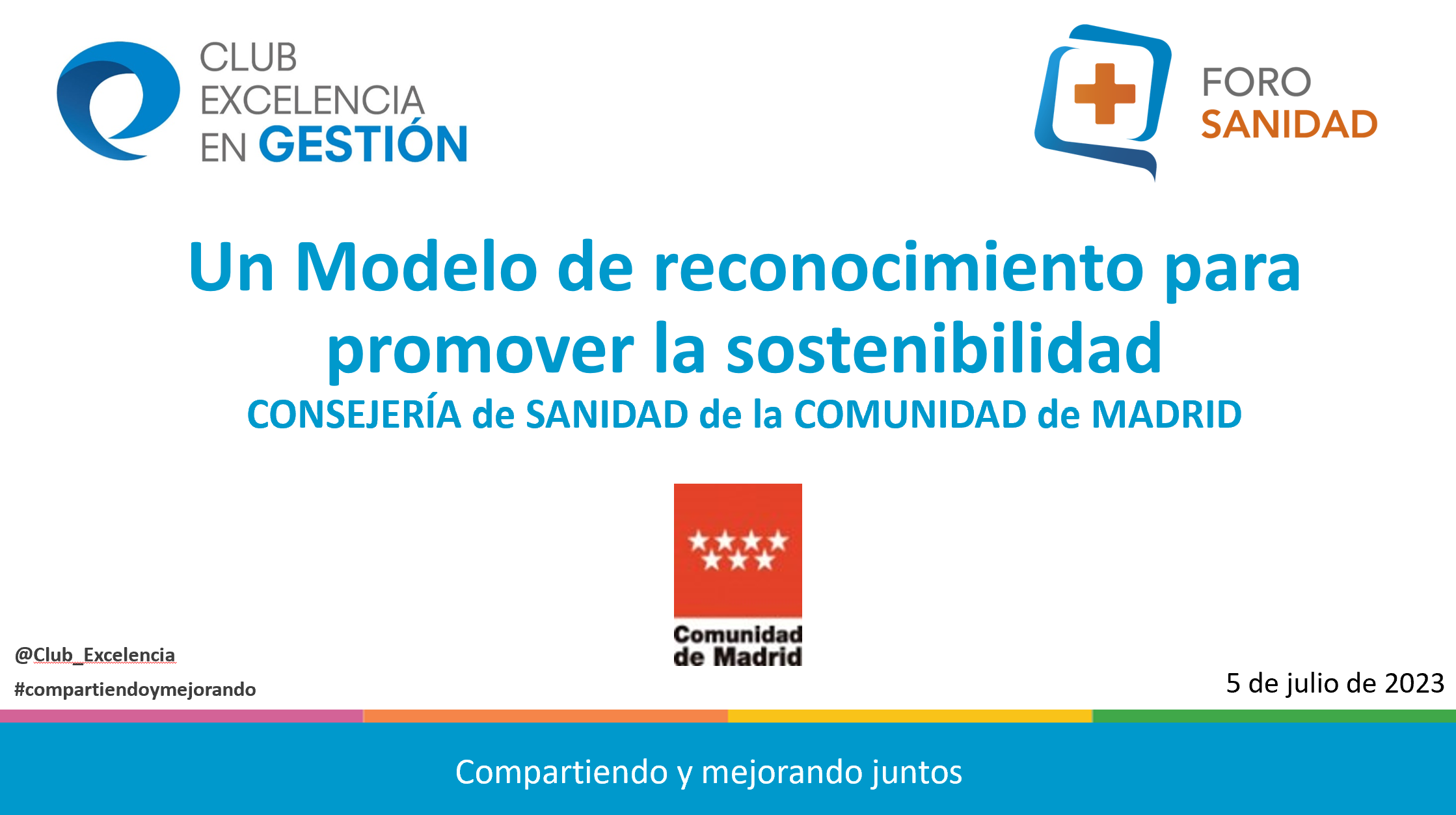 CLUB EXCELENCIA EN GESTIÓN

FORO SANIDAD

Un Modelo de reconocimiento para promover la sostenibilidad

CONSEJERÍA de SANIDAD de la COMUNIDAD de MADRID

Comunidad de Madrid

@Club_Excelencia

#compartiendoymejorando

5 de julio de 2023

Compartiendo y mejorando juntos